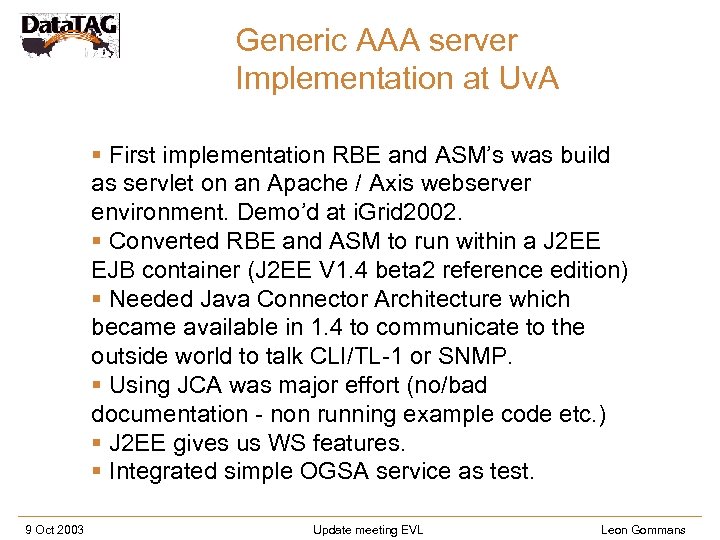 DataTAG

Generic AAA server Implementation at UvA

▪ First implementation RBE and ASM's was build as servlet on an Apache / Axis webserver environment. Demo'd at iGrid2002.
▪ Converted RBE and ASM to run within a J2EE EJB container (J2EE V1.4 beta2 reference edition)
▪ Needed Java Connector Architecture which became available in 1.4 to communicate to the outside world to talk CLI/TL-1 or SNMP.
▪ Using JCA was major effort (no/bad documentation - non running example code etc.)
▪ J2EE gives us WS features.
▪ Integrated simple OGSA service as test.

9 Oct 2003

Update meeting EVL

Leon Gommans